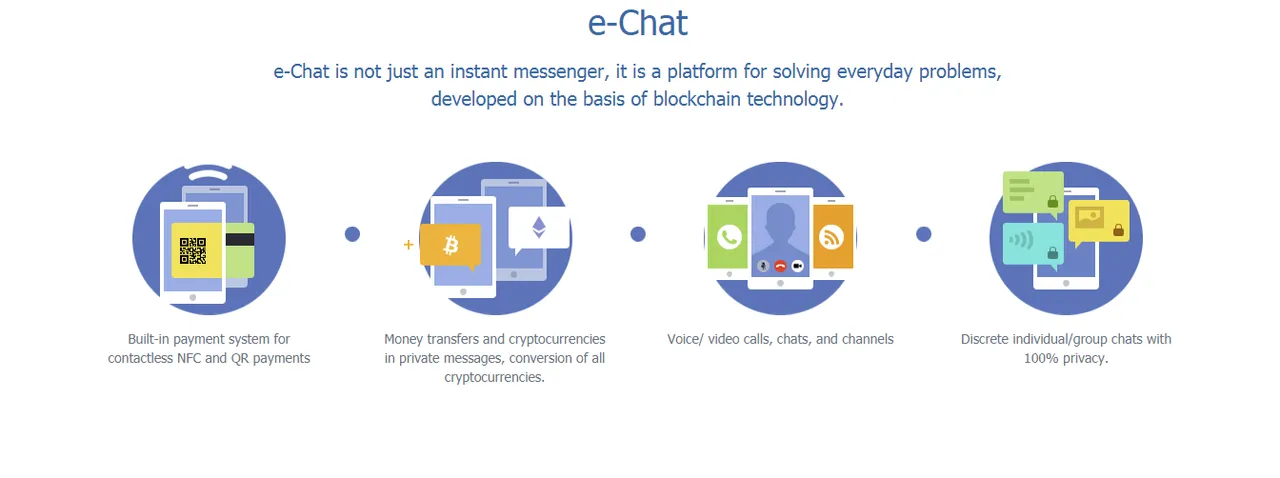 e-Chat

e-Chat is not just an instant messenger, it is a platform for solving everyday problems, developed on the basis of blockchain technology.

Built-in payment system for contactless NFC and QR payments

Money transfers and cryptocurrencies in private messages, conversion of all cryptocurrencies.

Voice/ video calls, chats, and channels

Discrete individual/group chats with 100% privacy.